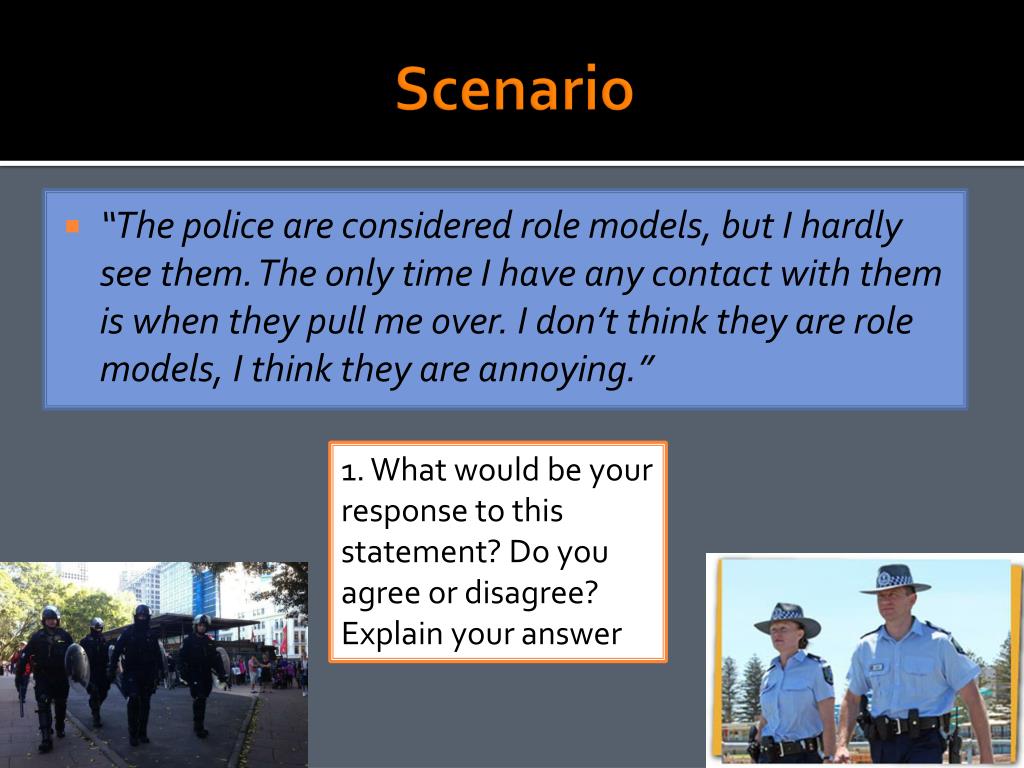 Scenario

"The police are considered role models, but I hardly see them. The only time I have any contact with them is when they pull me over. I don't think they are role models, I think they are annoying."

1. What would be your response to this statement? Do you agree or disagree? Explain your answer